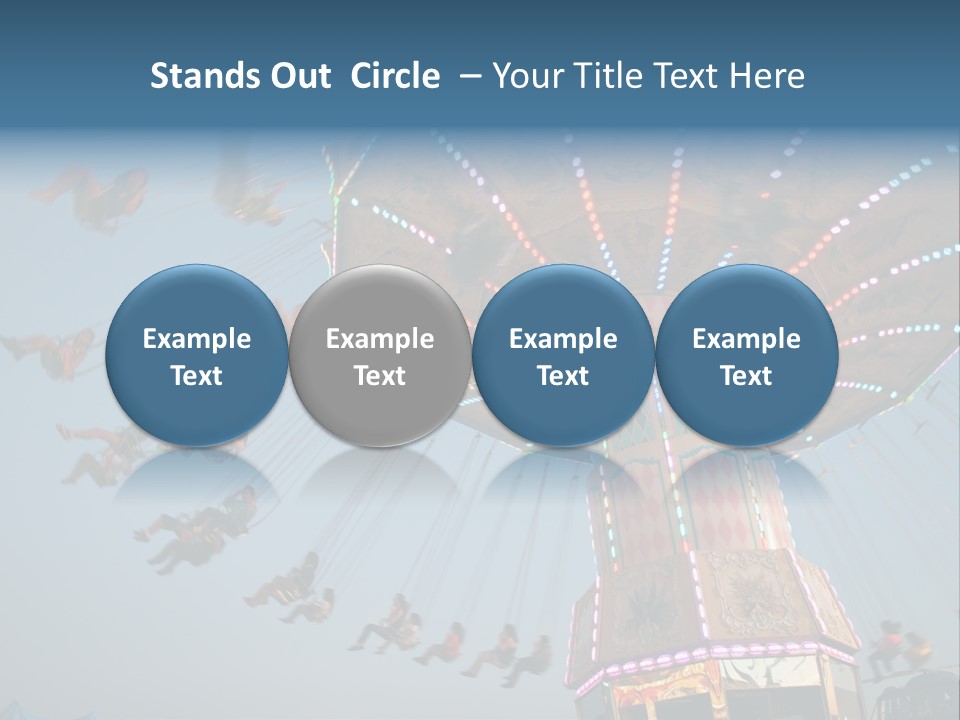 Stands Out Circle – Your Title Text Here

Example Text

Example Text

Example Text

Example Text